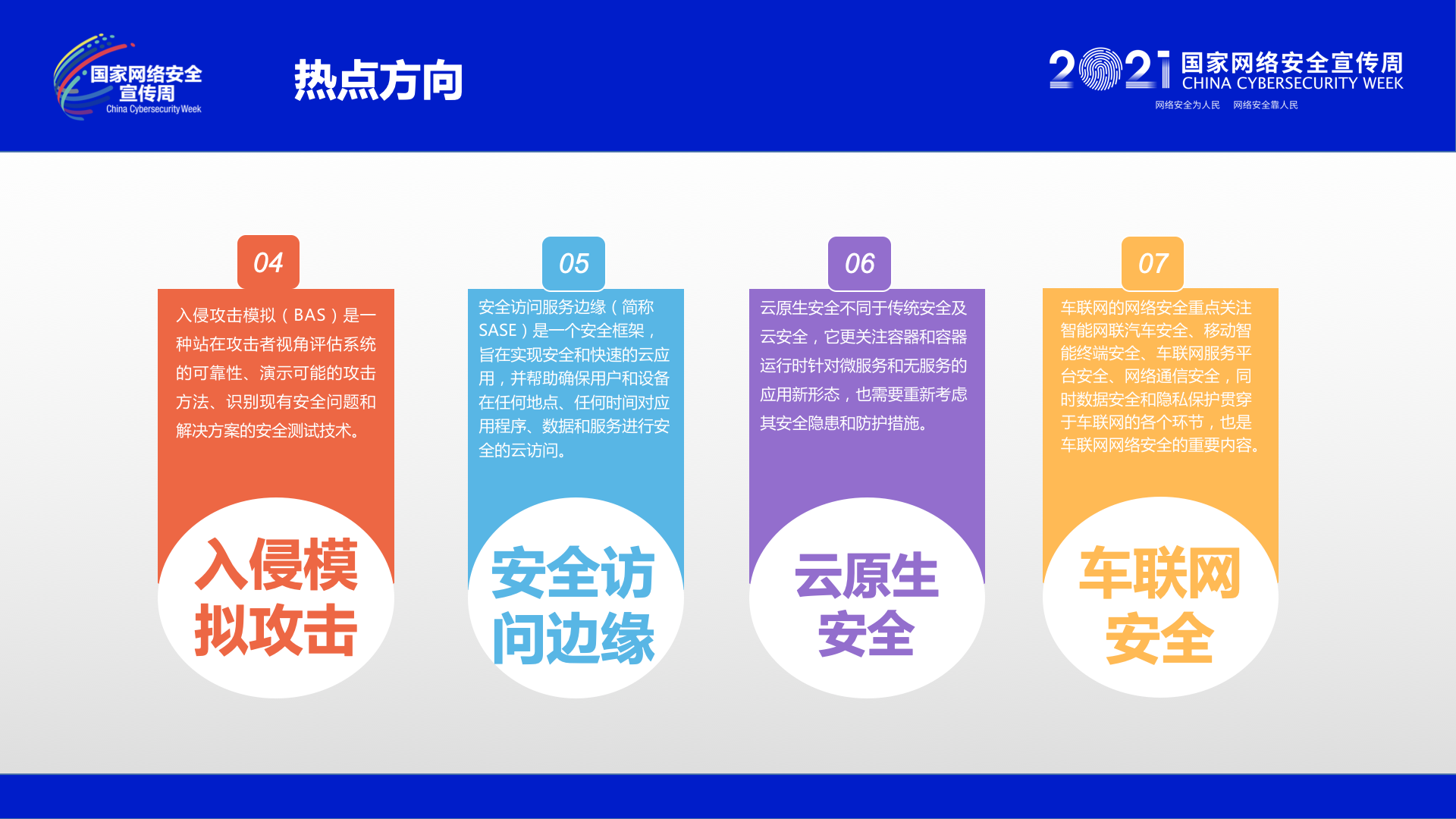 国家网络安全宣传周
China Cybersecurity Week

热点方向

2021 国家网络安全宣传周
CHINA CYBERSECURITY WEEK
网络安全为人民 网络安全靠人民

04

入侵攻击模拟（BAS）是一种站在攻击者视角评估系统的可靠性、演示可能的攻击方法、识别现有安全问题和解决方案的安全测试技术。

入侵模拟攻击

05

安全访问服务边缘（简称SASE）是一个安全框架，旨在实现安全和快速的云应用，并帮助确保用户和设备在任何地点、任何时间对应用程序、数据和服务进行安全的云访问。

安全访问边缘

06

云原生安全不同于传统安全及云安全，它更关注容器和容器运行时针对微服务和无服务的应用新形态，也需要重新考虑其安全隐患和防护措施。

云原生安全

07

车联网的网络安全重点关注智能网联汽车安全、移动智能终端安全、车联网服务平台安全、网络通信安全，同时数据安全和隐私保护贯穿于车联网的各个环节，也是车联网网络安全的重要内容。

车联网安全